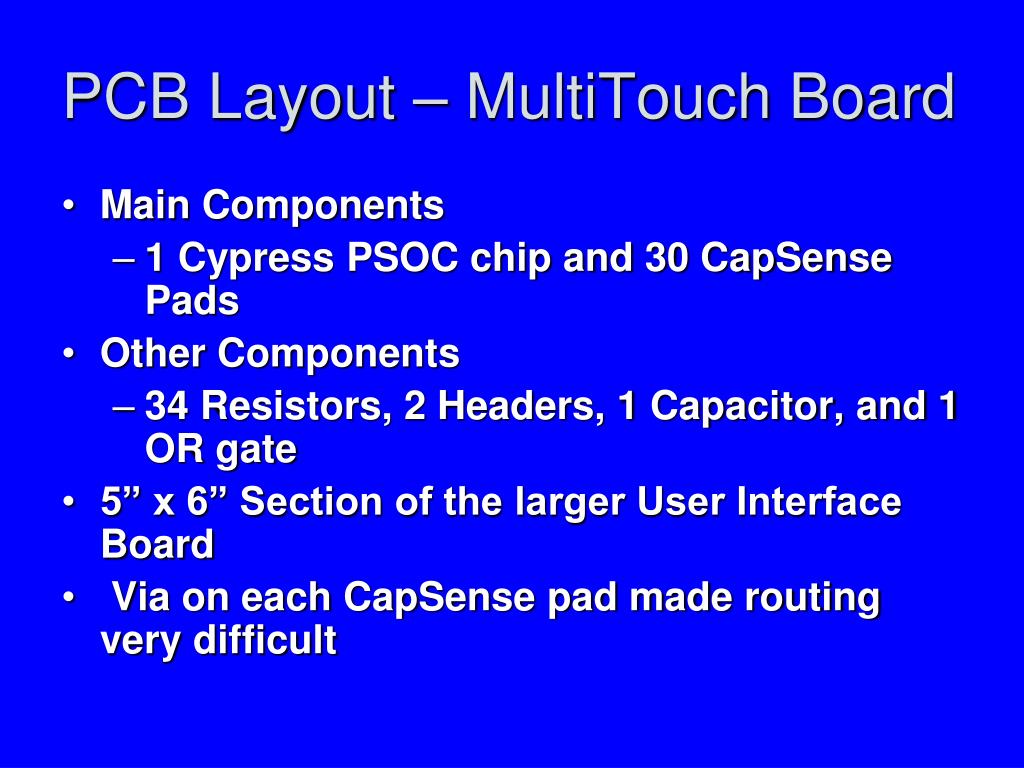 PCB Layout – MultiTouch Board

• Main Components
– 1 Cypress PSOC chip and 30 CapSense Pads
• Other Components
– 34 Resistors, 2 Headers, 1 Capacitor, and 1 OR gate
• 5” x 6” Section of the larger User Interface Board
• Via on each CapSense pad made routing very difficult